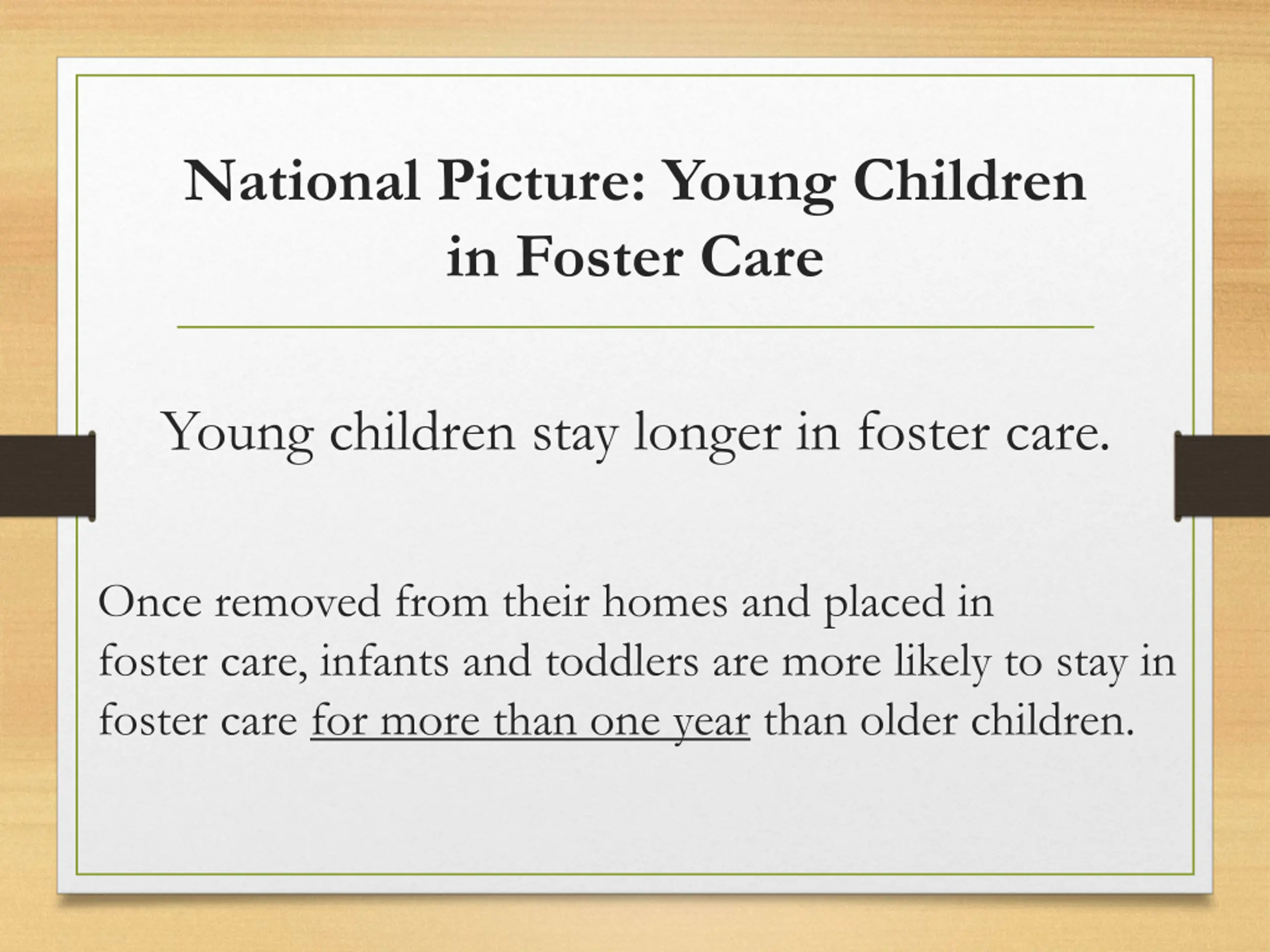 National Picture: Young Children in Foster Care

Young children stay longer in foster care.

Once removed from their homes and placed in foster care, infants and toddlers are more likely to stay in foster care for more than one year than older children.